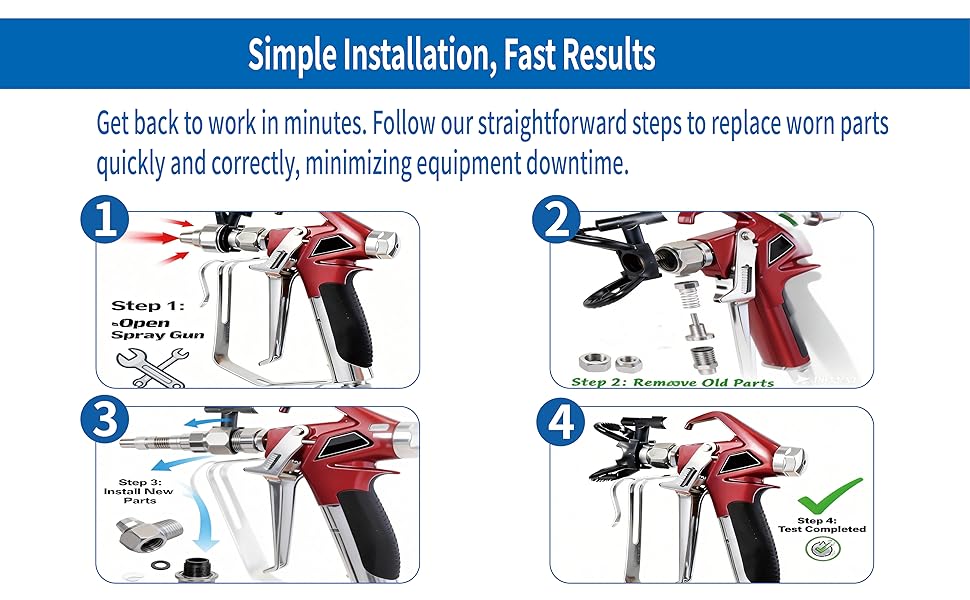 Simple Installation, Fast Results

Get back to work in minutes. Follow our straightforward steps to replace worn parts quickly and correctly, minimizing equipment downtime.

1

Step 1: Open Spray Gun

2

Step 2: Remove Old Parts

3

Step 3: Install New Parts

4

Step 4: Test Completed